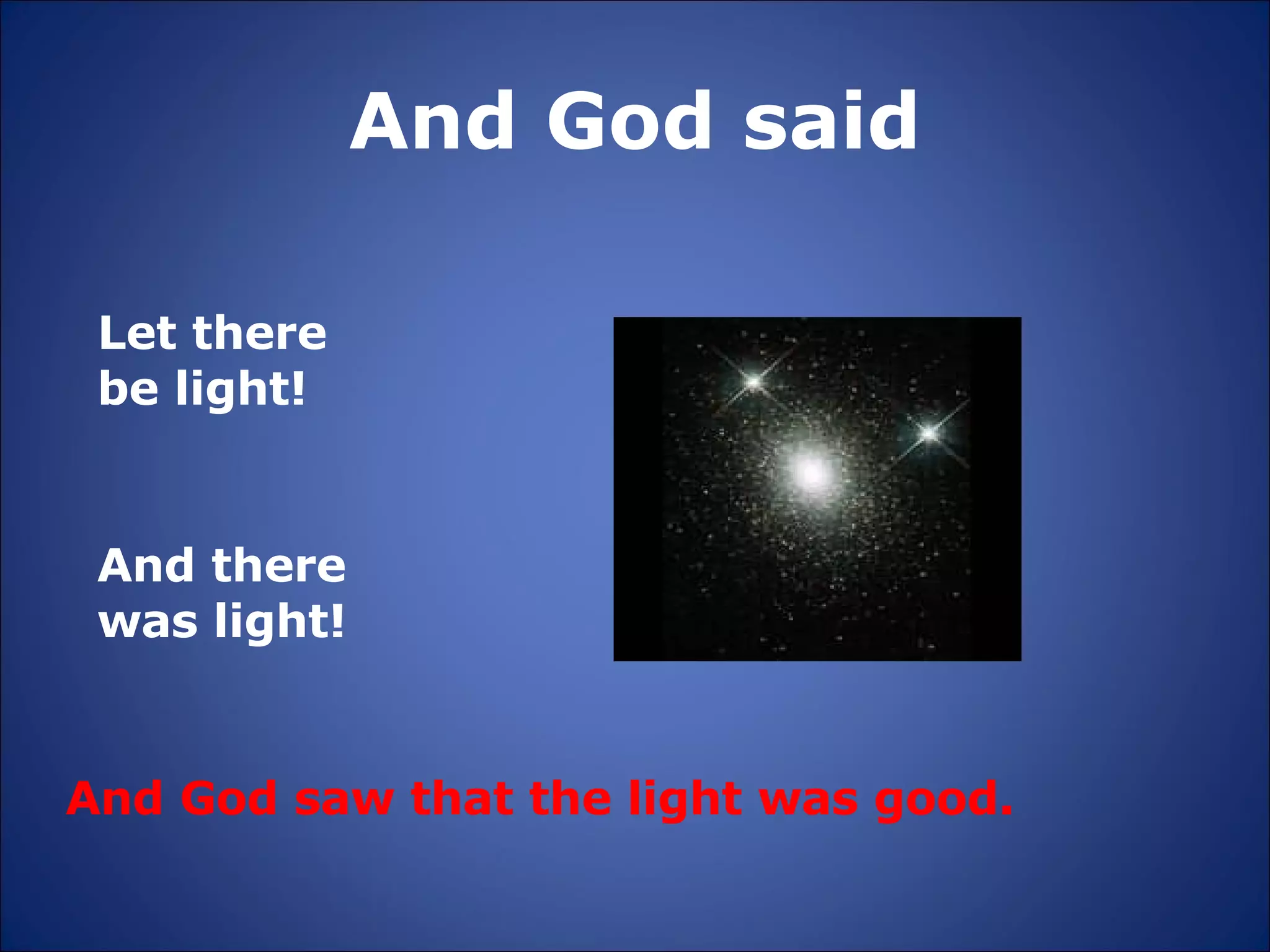 And God said

Let there be light!

And there was light!

And God saw that the light was good.